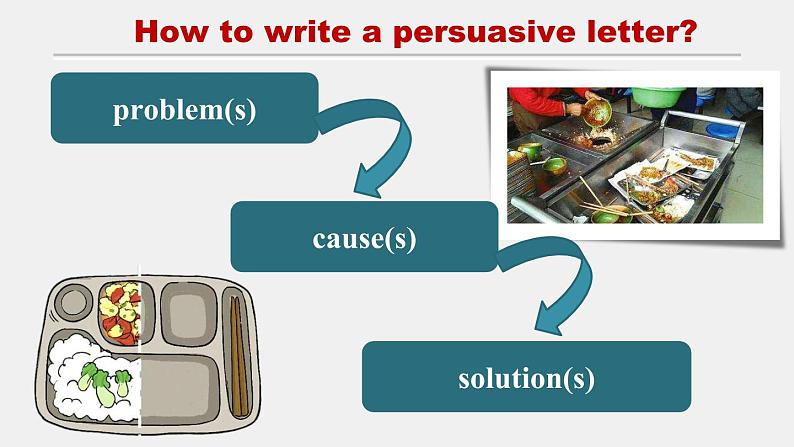 How to write a persuasive letter?

problem(s)

cause(s)

solution(s)